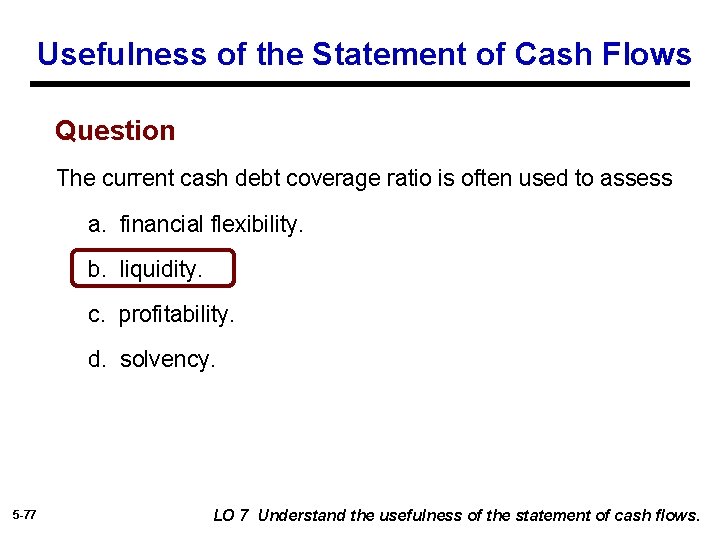 Usefulness of the Statement of Cash Flows

Question

The current cash debt coverage ratio is often used to assess

a. financial flexibility.

b. liquidity.

c. profitability.

d. solvency.

5-77

LO 7 Understand the usefulness of the statement of cash flows.